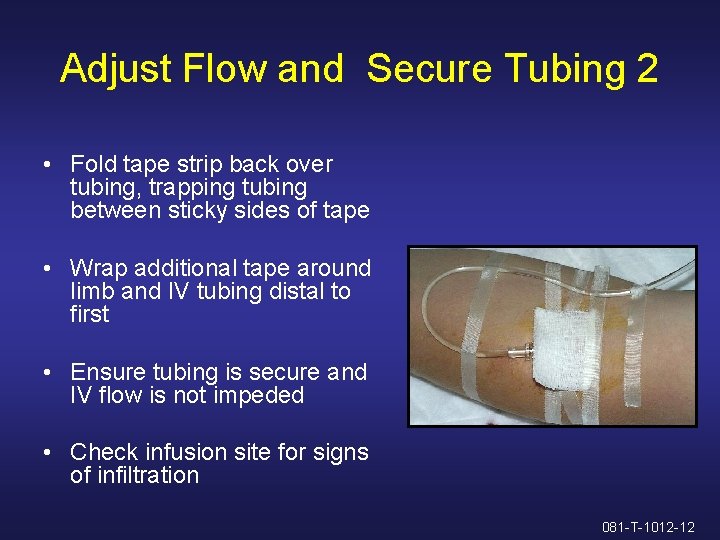 Adjust Flow and  Secure Tubing 2

• Fold tape strip back over tubing, trapping tubing between sticky sides of tape

• Wrap additional tape around limb and IV tubing distal to first

• Ensure tubing is secure and IV flow is not impeded

• Check infusion site for signs of infiltration

081-T-1012-12